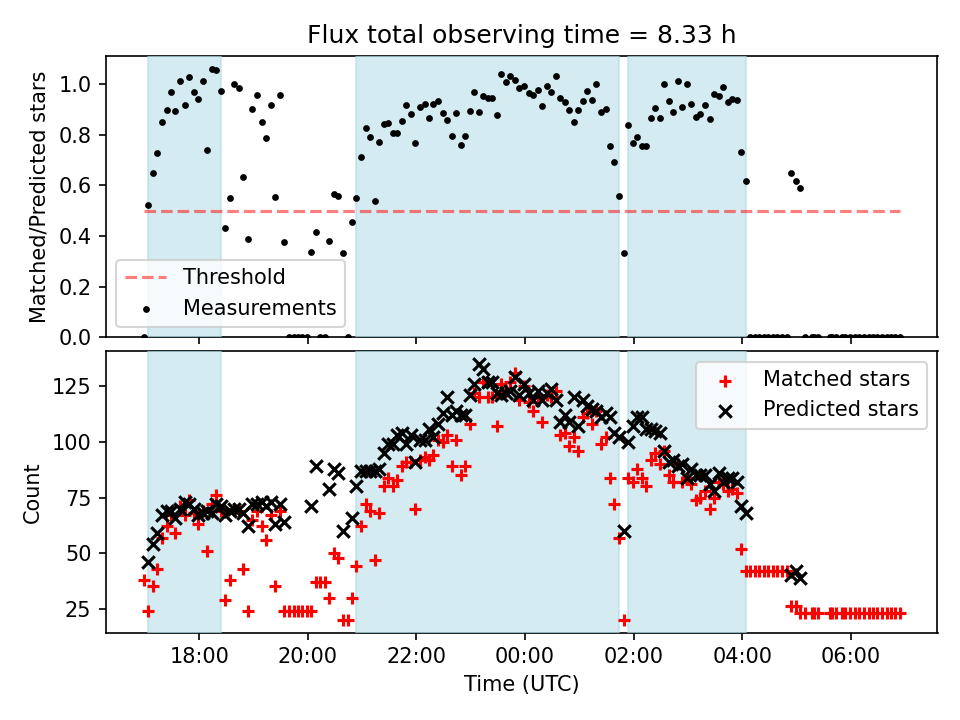 Flux total observing time = 8.33 h

Matched/Predicted stars

1.0
0.8
0.6
0.4
0.2
0.0

Threshold
Measurements

Count

125
100
75
50
25

Matched stars
Predicted stars

18:00
20:00
22:00
00:00
02:00
04:00
06:00

Time (UTC)